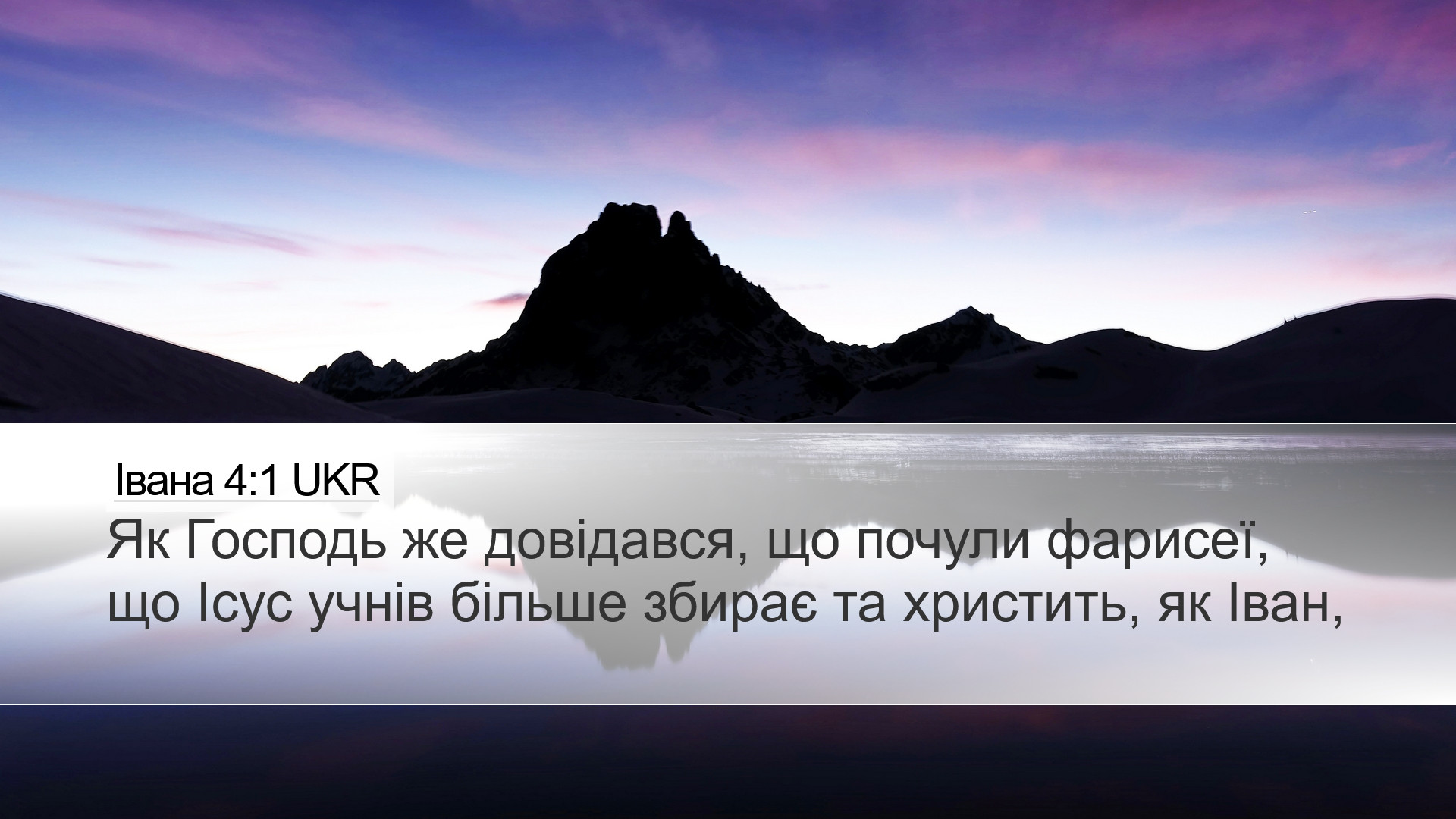 Івана 4:1 UKR

Як Господь же довідався, що почули фарисеї, що Ісус учнів більше збирає та христить, як Іван,